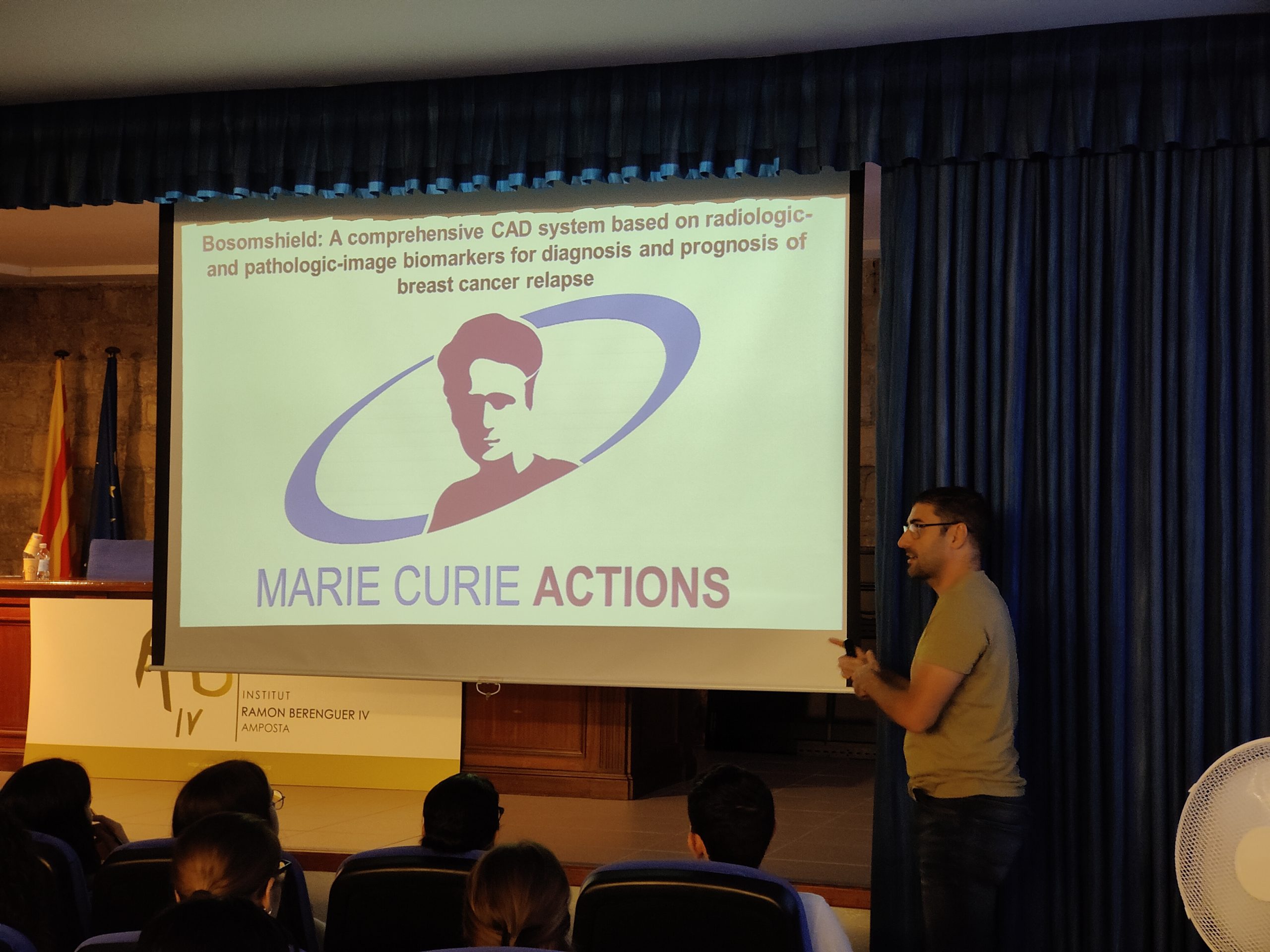 Bosomshield: A comprehensive CAD system based on radiologic- and pathologic-image biomarkers for diagnosis and prognosis of breast cancer relapse

MARIE CURIE ACTIONS

IV
INSTITUT
RAMON BERENGUER IV
AMPOSTA